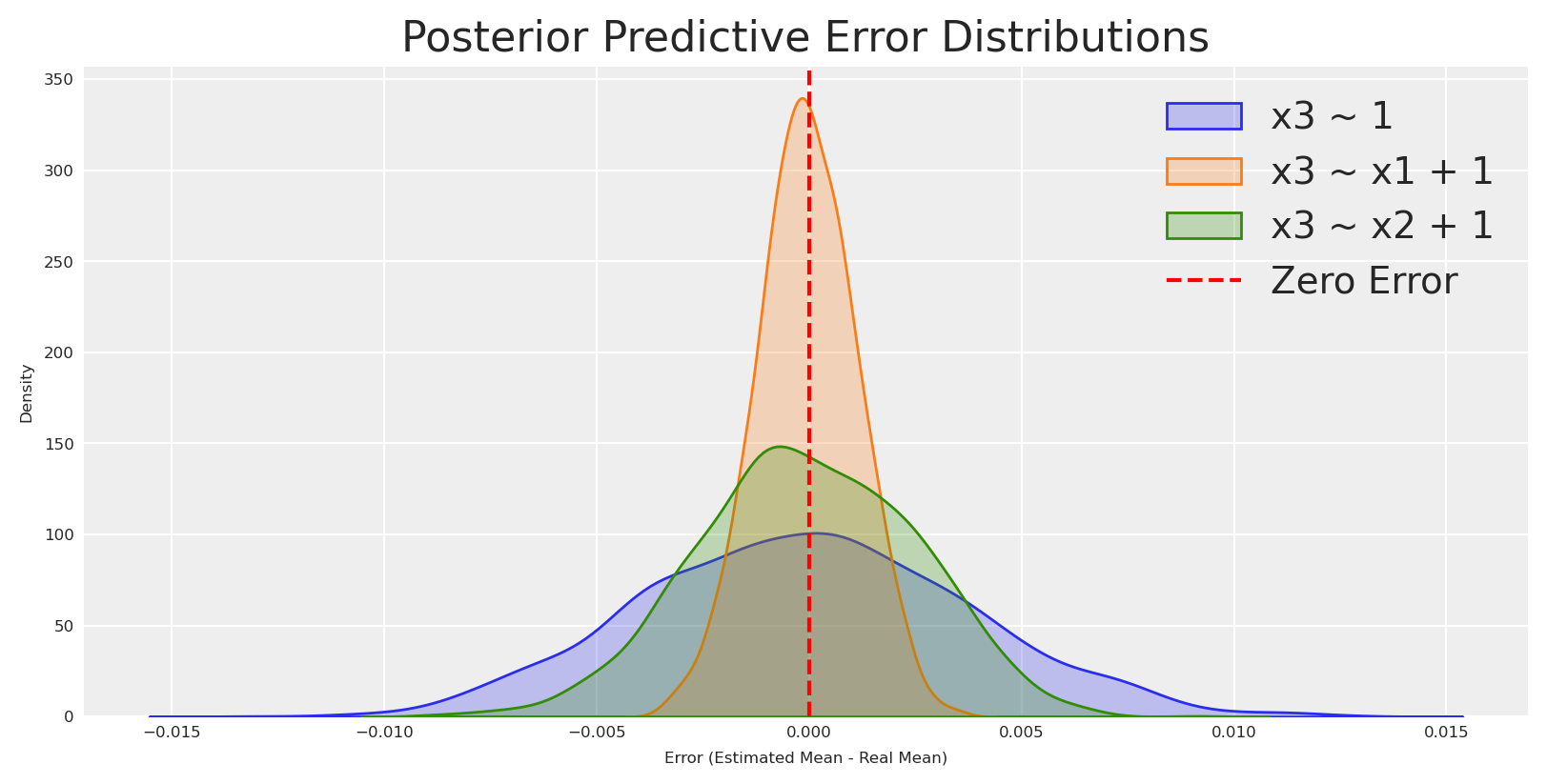 Posterior Predictive Error Distributions

x3 ~ 1
x3 ~ x1 + 1
x3 ~ x2 + 1
Zero Error

Density

350
300
250
200
150
100
50
0

−0.015
−0.010
−0.005
0.000
0.005
0.010
0.015

Error (Estimated Mean - Real Mean)